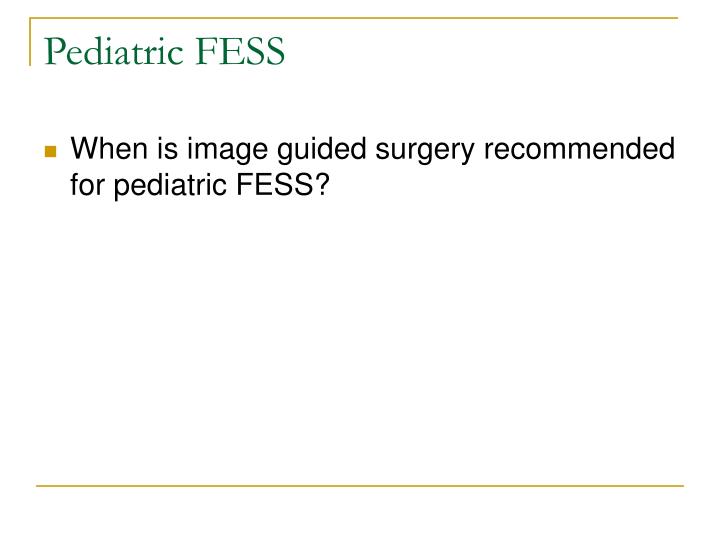 Pediatric FESS

When is image guided surgery recommended for pediatric FESS?